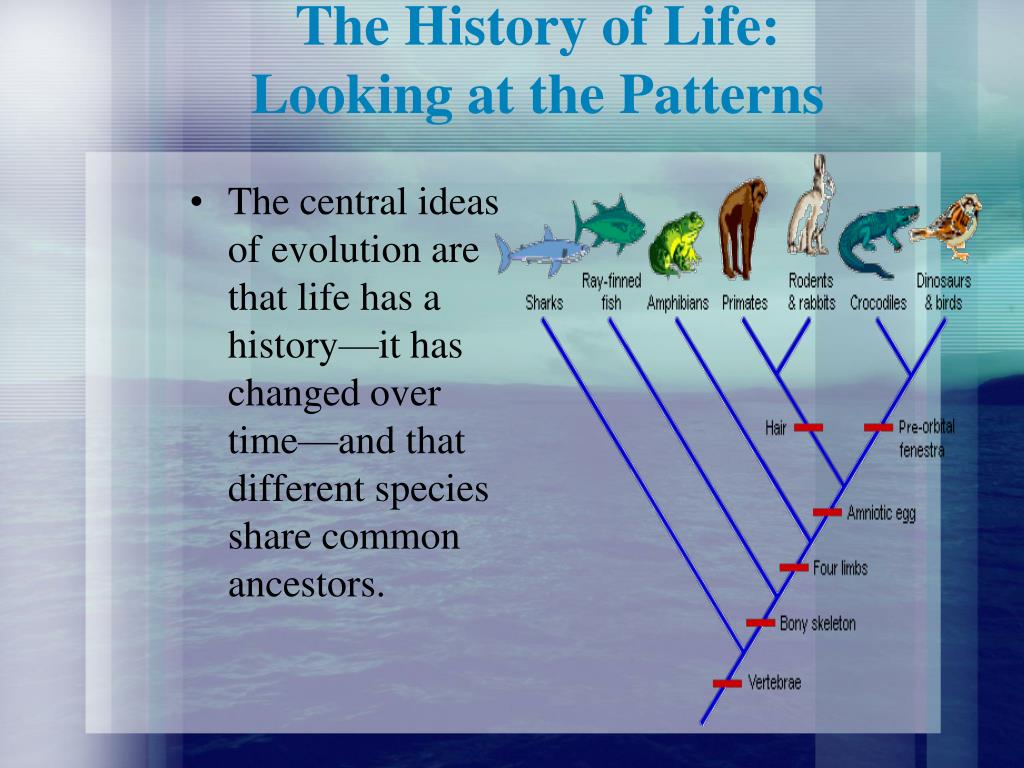 The History of Life: Looking at the Patterns

• The central ideas of evolution are that life has a history—it has changed over time—and that different species share common ancestors.

Sharks
Ray-finned fish
Amphibians
Primates
Rodents & rabbits
Crocodiles
Dinosaurs & birds

Hair
Pre-orbital fenestra
Amniotic egg
Four limbs
Bony skeleton
Vertebrae